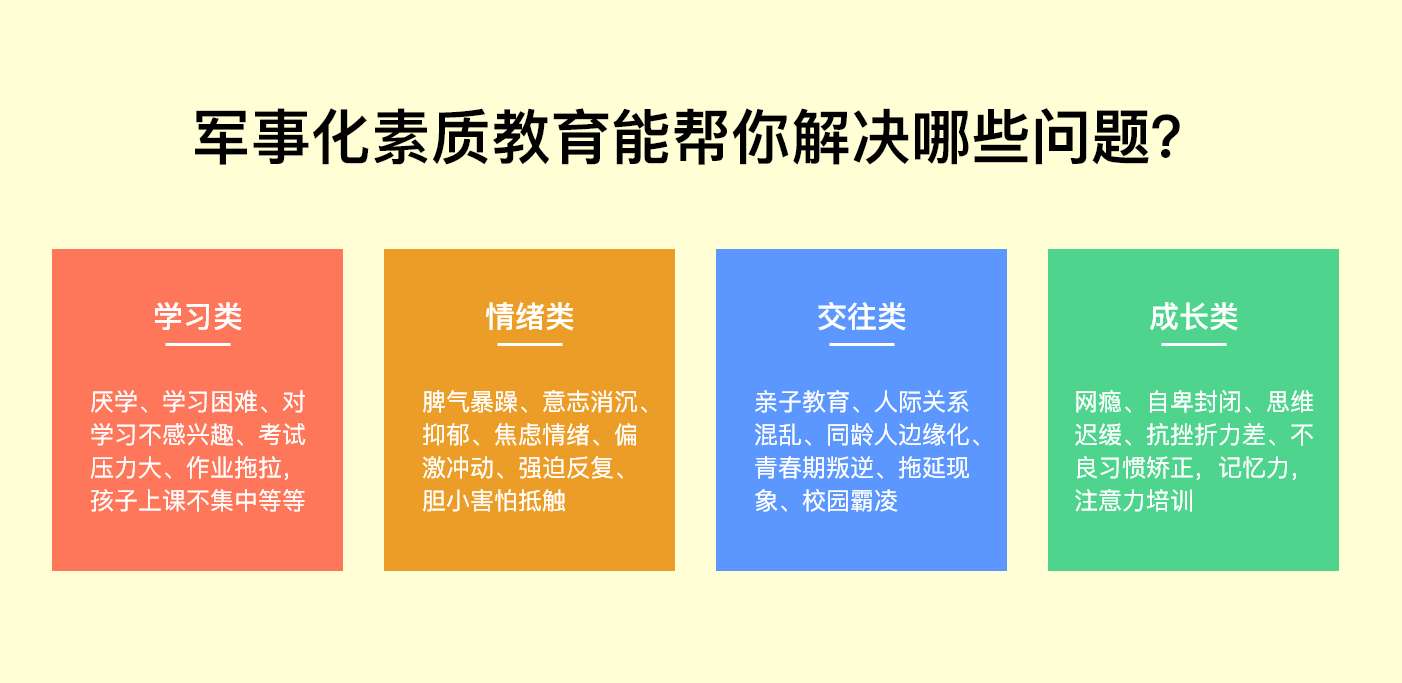 军事化素质教育能帮你解决哪些问题?

学习类

厌学、学习困难、对学习不感兴趣、考试压力大、作业拖拉，孩子上课不集中等等

情绪类

脾气暴躁、意志消沉、抑郁、焦虑情绪、偏激冲动、强迫反复、胆小害怕抵触

交往类

亲子教育、人际关系混乱、同龄人边缘化、青春期叛逆、拖延现象、校园霸凌

成长类

网瘾、自卑封闭、思维迟缓、抗挫折力差、不良习惯矫正，记忆力，注意力培训